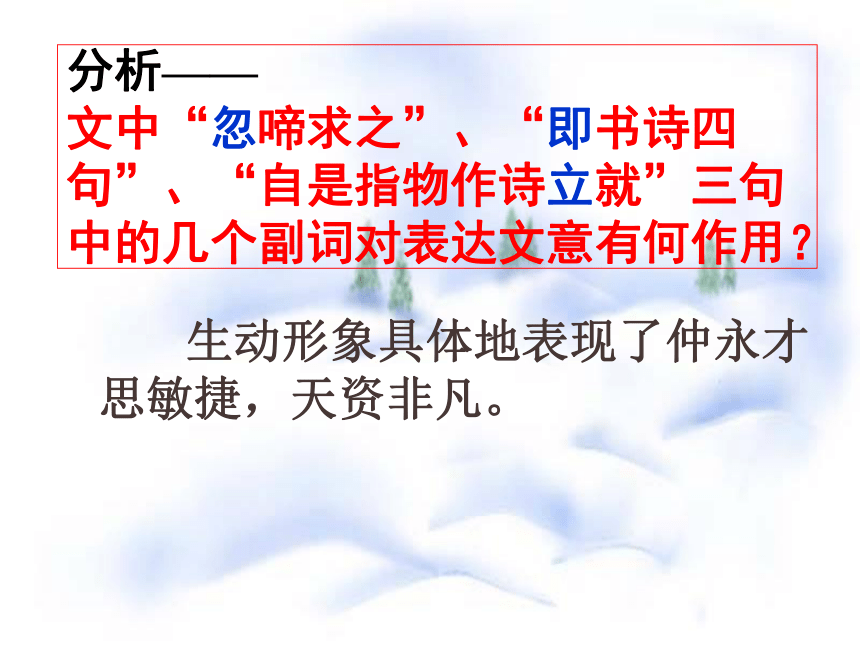 分析——
文中“忽啼求之”、“即书诗四句”、“自是指物作诗立就”三句中的几个副词对表达文意有何作用？

生动形象具体地表现了仲永才思敏捷，天资非凡。